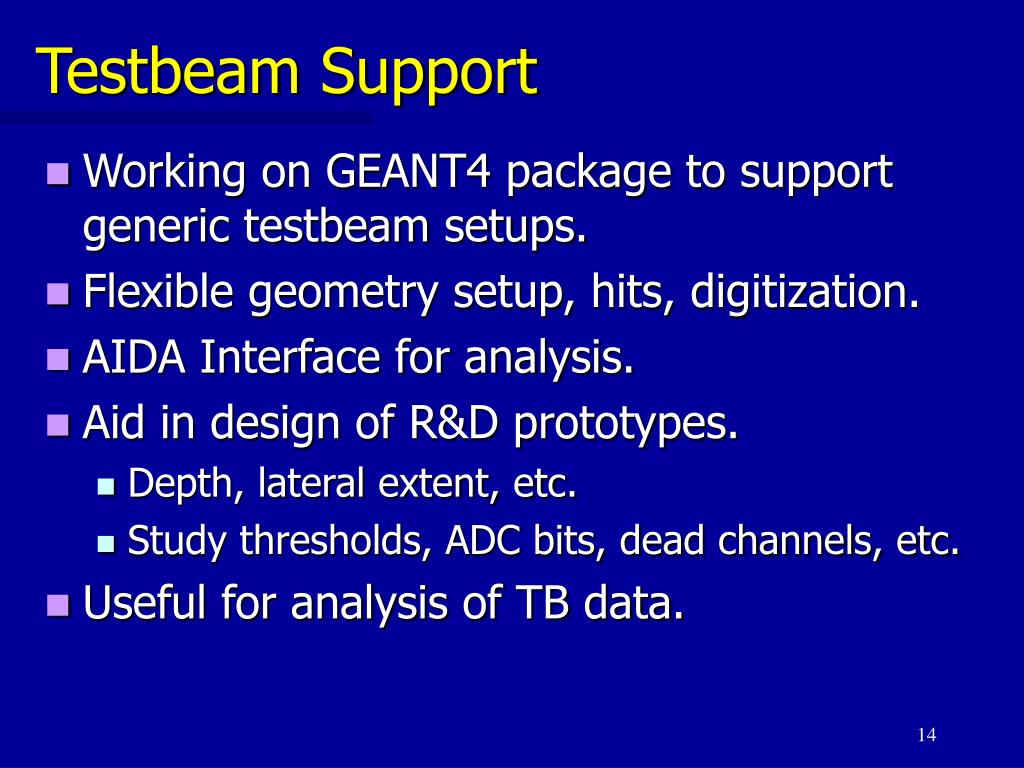 Testbeam Support

- Working on GEANT4 package to support generic testbeam setups.
- Flexible geometry setup, hits, digitization.
- AIDA Interface for analysis.
- Aid in design of R&D prototypes.
  - Depth, lateral extent, etc.
  - Study thresholds, ADC bits, dead channels, etc.
- Useful for analysis of TB data.

14